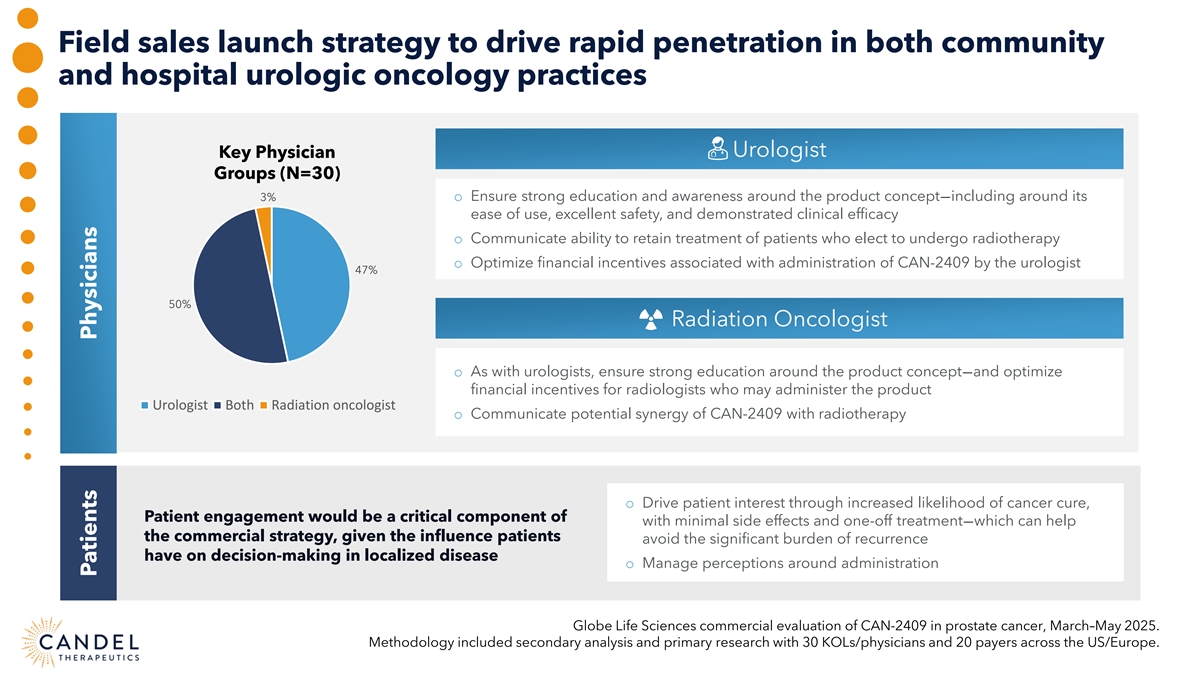 Field sales launch strategy to drive rapid penetration in both community and hospital urologic oncology practices

Physicians

Key Physician Groups (N=30)

3%

47%

50%

Urologist Both Radiation oncologist

Urologist

o Ensure strong education and awareness around the product concept—including around its ease of use, excellent safety, and demonstrated clinical efficacy

o Communicate ability to retain treatment of patients who elect to undergo radiotherapy

o Optimize financial incentives associated with administration of CAN-2409 by the urologist

Radiation Oncologist

o As with urologists, ensure strong education around the product concept—and optimize financial incentives for radiologists who may administer the product

o Communicate potential synergy of CAN-2409 with radiotherapy

Patients

Patient engagement would be a critical component of the commercial strategy, given the influence patients have on decision-making in localized disease

o Drive patient interest through increased likelihood of cancer cure, with minimal side effects and one-off treatment—which can help avoid the significant burden of recurrence

o Manage perceptions around administration

CANDEL THERAPEUTICS

Globe Life Sciences commercial evaluation of CAN-2409 in prostate cancer, March–May 2025.
Methodology included secondary analysis and primary research with 30 KOLs/physicians and 20 payers across the US/Europe.